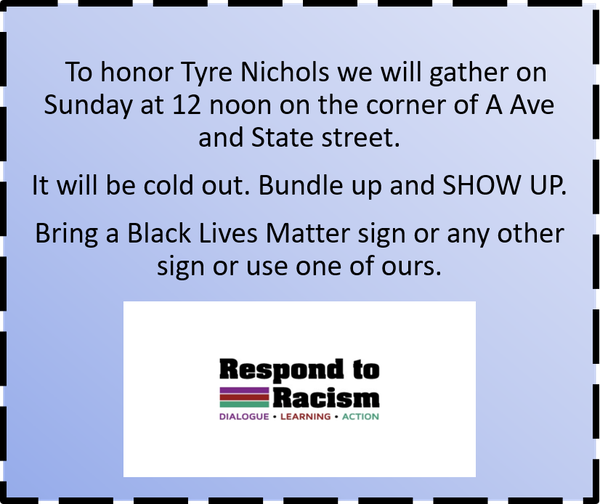 To honor Tyre Nichols we will gather on Sunday at 12 noon on the corner of A Ave and State street.

It will be cold out. Bundle up and SHOW UP.

Bring a Black Lives Matter sign or any other sign or use one of ours.

Respond to Racism
DIALOGUE • LEARNING • ACTION